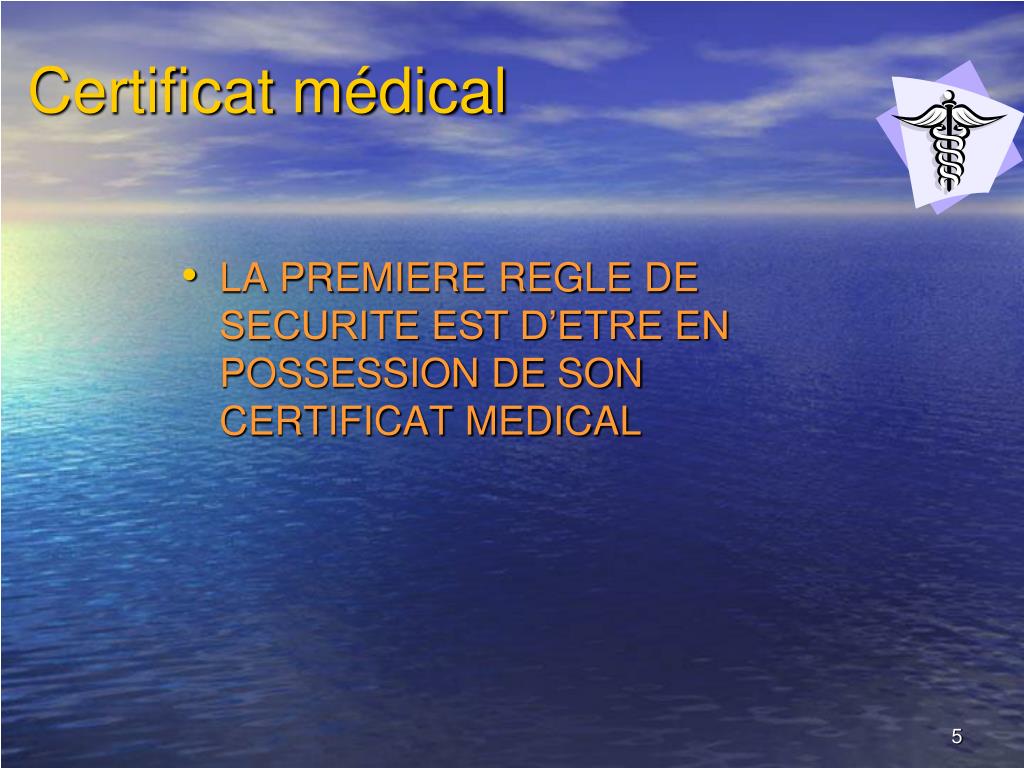 Certificat médical

• LA PREMIERE REGLE DE SECURITE EST D’ETRE EN POSSESSION DE SON CERTIFICAT MEDICAL

5